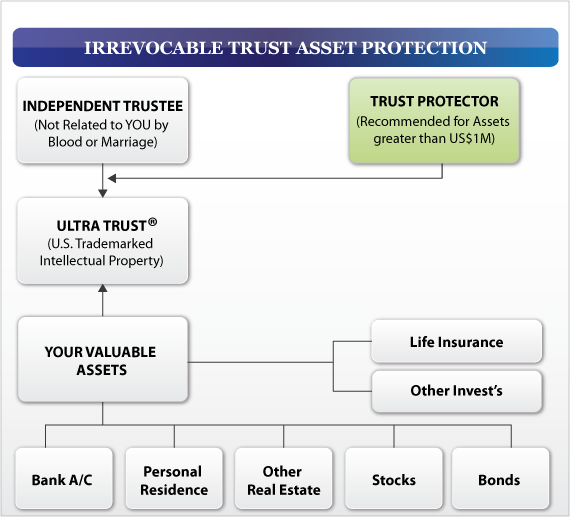 IRREVOCABLE TRUST ASSET PROTECTION

INDEPENDENT TRUSTEE
(Not Related to YOU by Blood or Marriage)

TRUST PROTECTOR
(Recommended for Assets greater than US$1M)

ULTRA TRUST®
(U.S. Trademarked Intellectual Property)

YOUR VALUABLE ASSETS

Life Insurance

Other Invest's

Bank A/C

Personal Residence

Other Real Estate

Stocks

Bonds